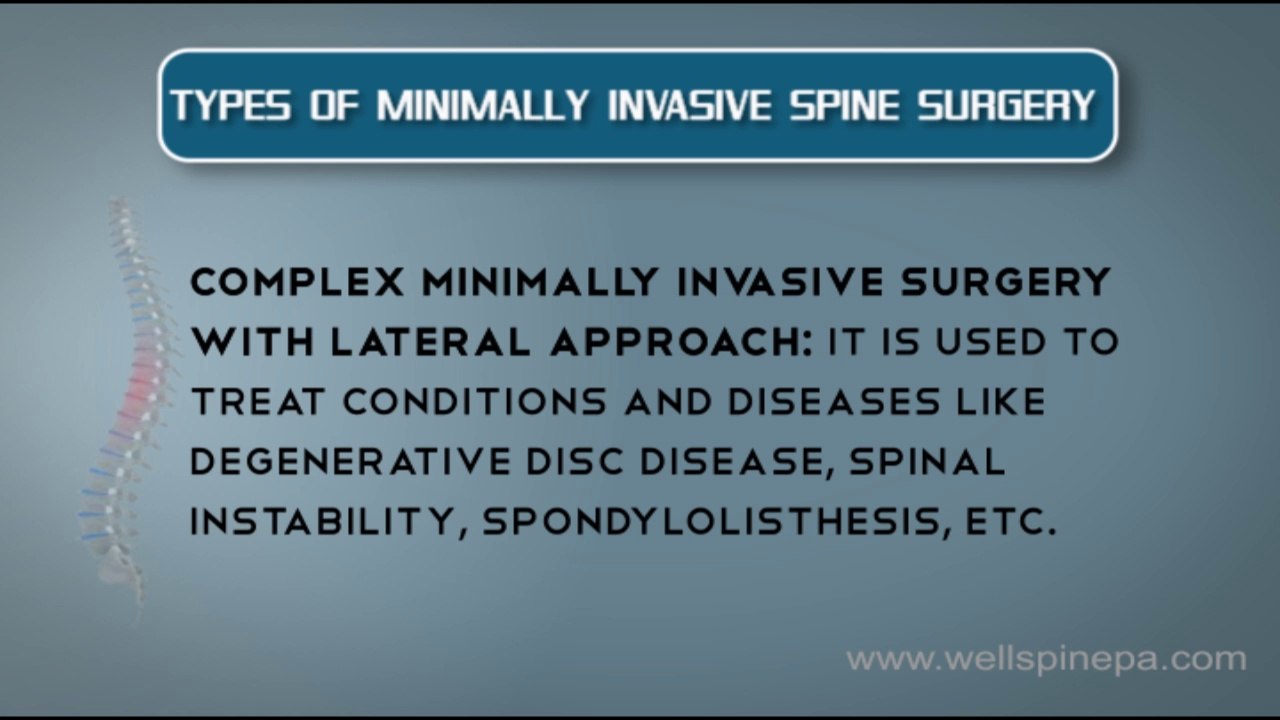 TYPES OF MINIMALLY INVASIVE SPINE SURGERY

COMPLEX MINIMALLY INVASIVE SURGERY WITH LATERAL APPROACH: IT IS USED TO TREAT CONDITIONS AND DISEASES LIKE DEGENERATIVE DISC DISEASE, SPINAL INSTABILITY, SPONDYLOLISTHESIS, ETC.

www.wellspinepa.com